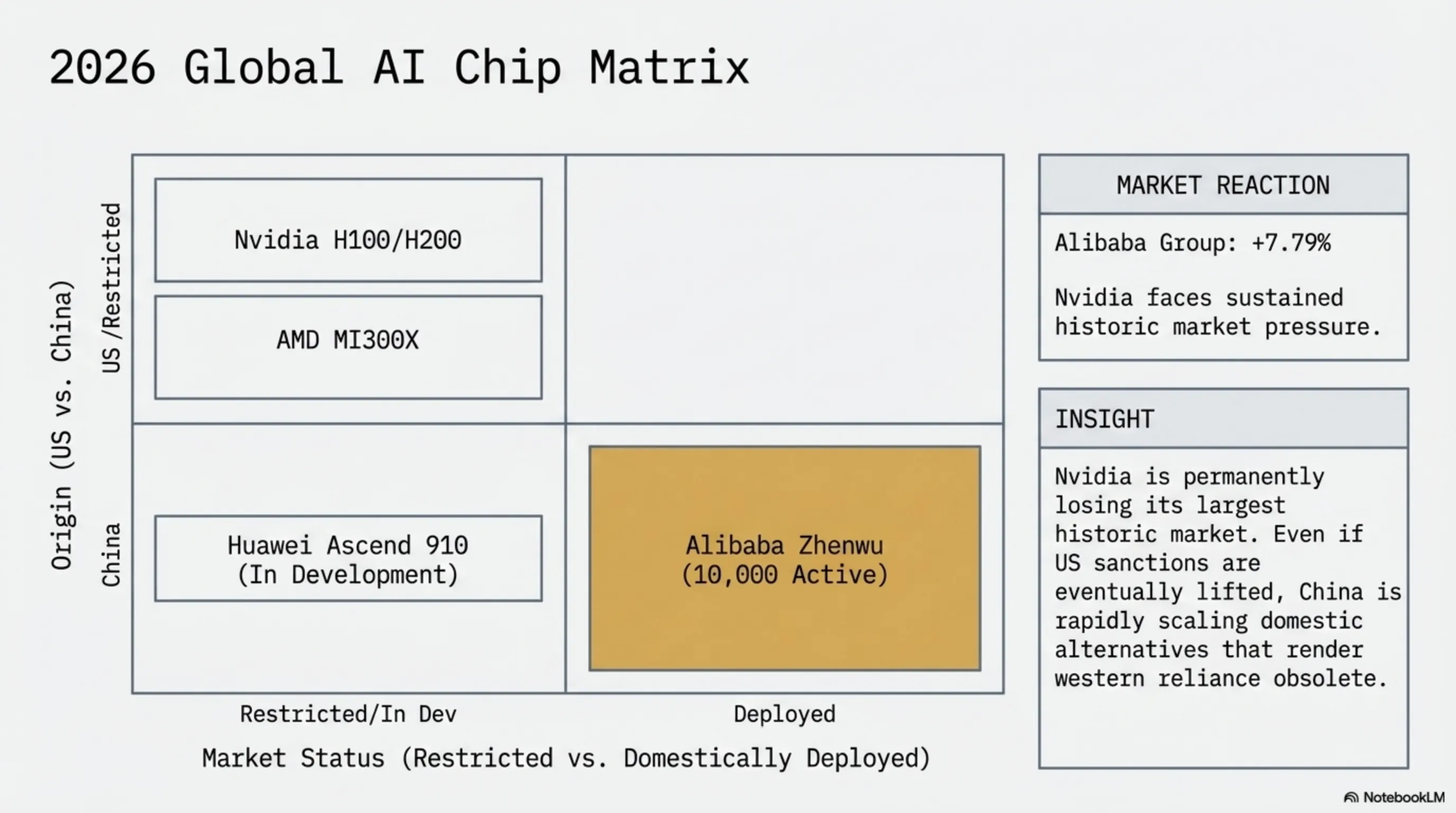 2026 Global AI Chip Matrix

Origin (US vs. China)

US /Restricted

China

Nvidia H100/H200

AMD MI300X

Huawei Ascend 910
(In Development)

Alibaba Zhenwu
(10,000 Active)

Restricted/In Dev

Deployed

Market Status (Restricted vs. Domestically Deployed)

MARKET REACTION

Alibaba Group: +7.79%

Nvidia faces sustained historic market pressure.

INSIGHT

Nvidia is permanently losing its largest historic market. Even if US sanctions are eventually lifted, China is rapidly scaling domestic alternatives that render western reliance obsolete.

NotebookLM